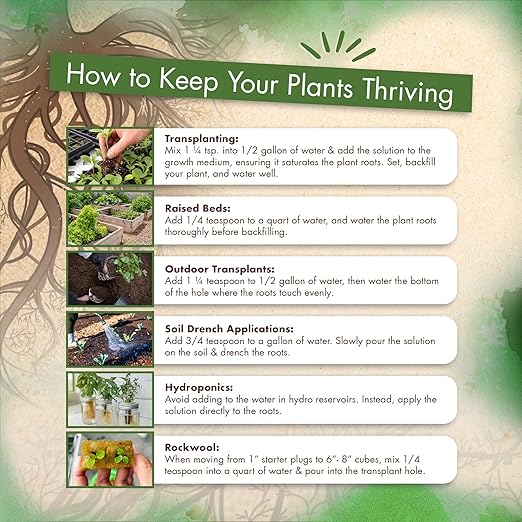 How to Keep Your Plants Thriving

Transplanting:
Mix 1 ¼ tsp. into 1/2 gallon of water & add the solution to the growth medium, ensuring it saturates the plant roots. Set, backfill your plant, and water well.

Raised Beds:
Add 1/4 teaspoon to a quart of water, and water the plant roots thoroughly before backfilling.

Outdoor Transplants:
Add 1 ¼ teaspoon to 1/2 gallon of water, then water the bottom of the hole where the roots touch evenly.

Soil Drench Applications:
Add 3/4 teaspoon to a gallon of water. Slowly pour the solution on the soil & drench the roots.

Hydroponics:
Avoid adding to the water in hydro reservoirs. Instead, apply the solution directly to the roots.

Rockwool:
When moving from 1" starter plugs to 6"- 8" cubes, mix 1/4 teaspoon into a quart of water & pour into the transplant hole.